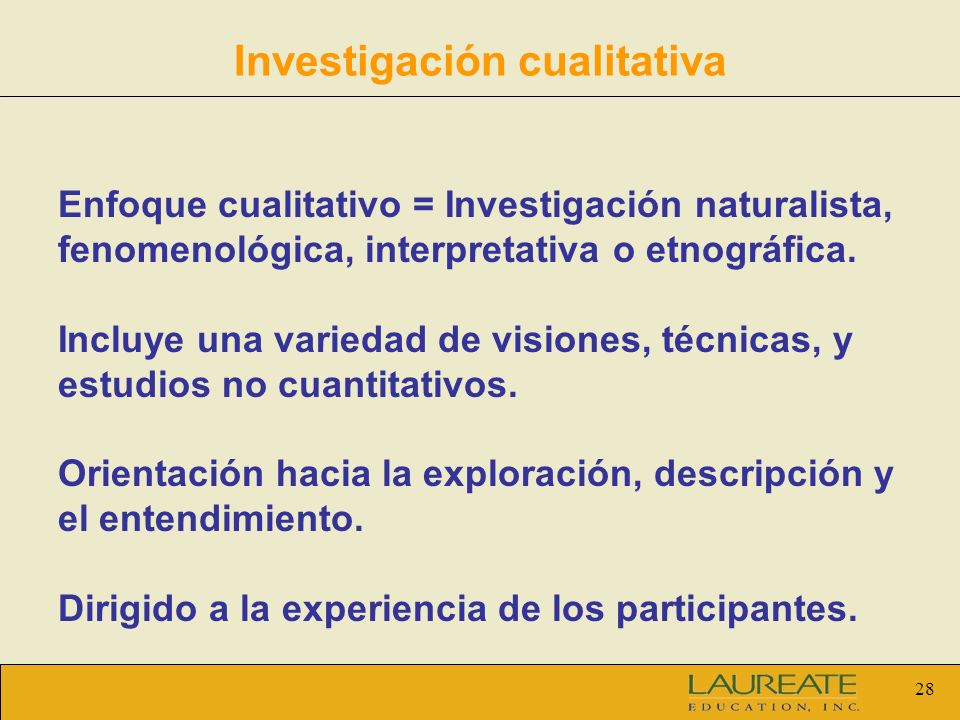 Investigación cualitativa

Enfoque cualitativo = Investigación naturalista, fenomenológica, interpretativa o etnográfica.

Incluye una variedad de visiones, técnicas, y estudios no cuantitativos.

Orientación hacia la exploración, descripción y el entendimiento.

Dirigido a la experiencia de los participantes.

LAUREATE
EDUCATION, INC.

28